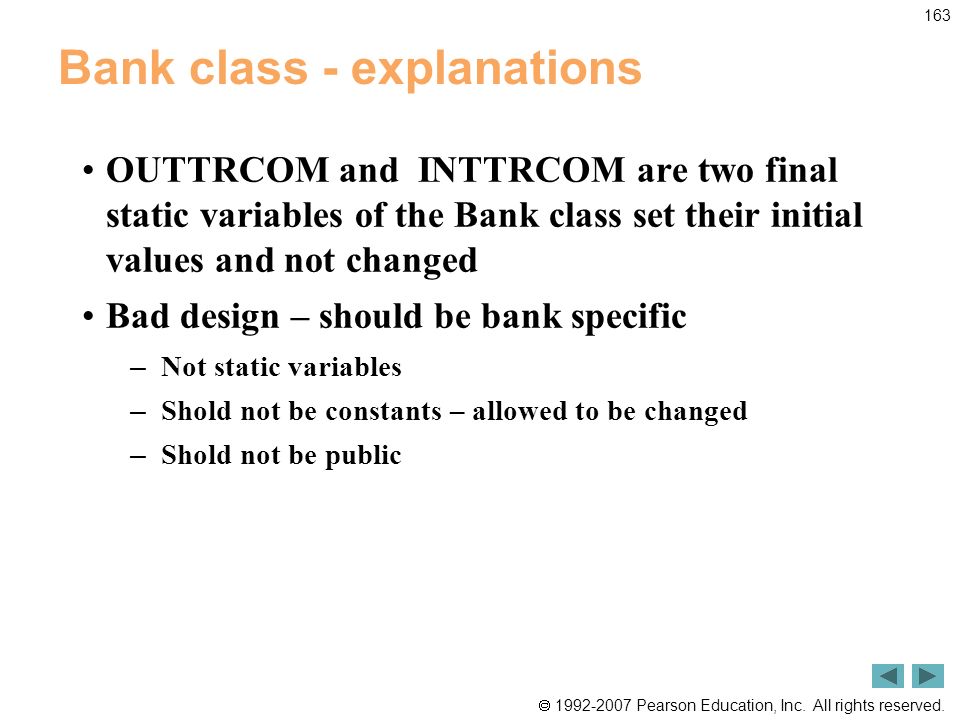 163

Bank class - explanations

• OUTTRCOM and INTTRCOM are two final static variables of the Bank class set their initial values and not changed

• Bad design – should be bank specific

– Not static variables

– Shold not be constants – allowed to be changed

– Shold not be public

© 1992-2007 Pearson Education, Inc. All rights reserved.